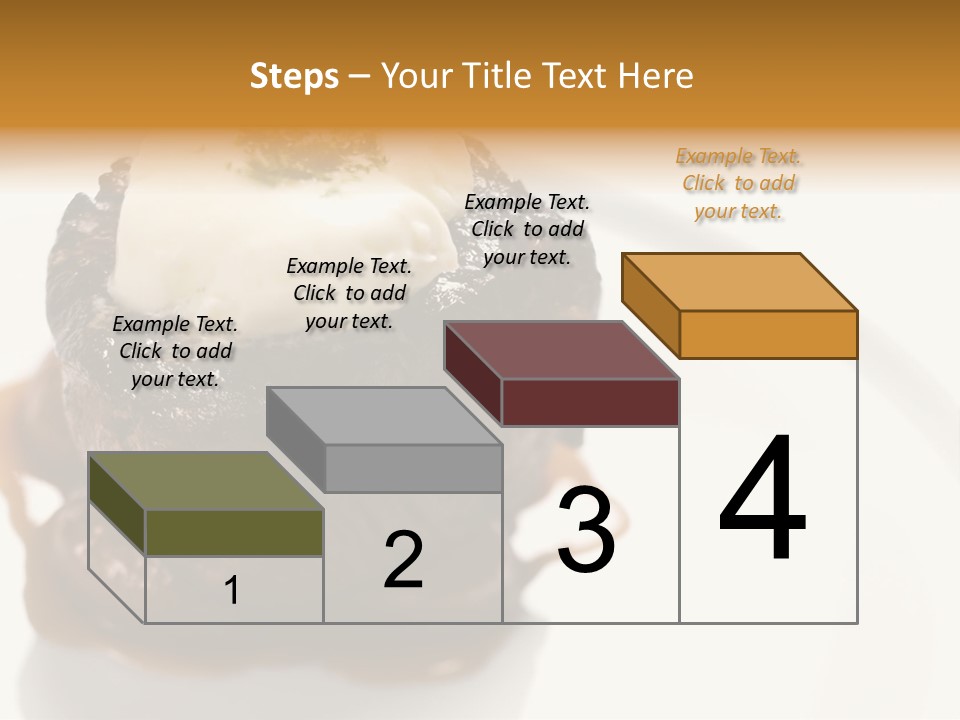 Steps – Your Title Text Here

Example Text. Click to add your text.

Example Text. Click to add your text.

Example Text. Click to add your text.

Example Text. Click to add your text.

1

2

3

4